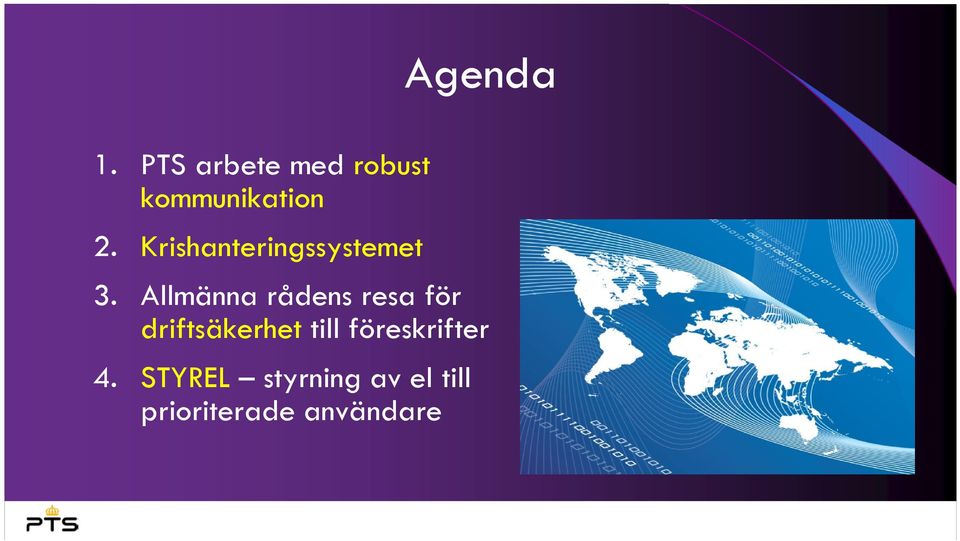 Agenda

1. PTS arbete med robust kommunikation
2. Krishanteringssystemet
3. Allmänna rådens resa för driftsäkerhet till föreskrifter
4. STYREL – styrning av el till prioriterade användare

PTS